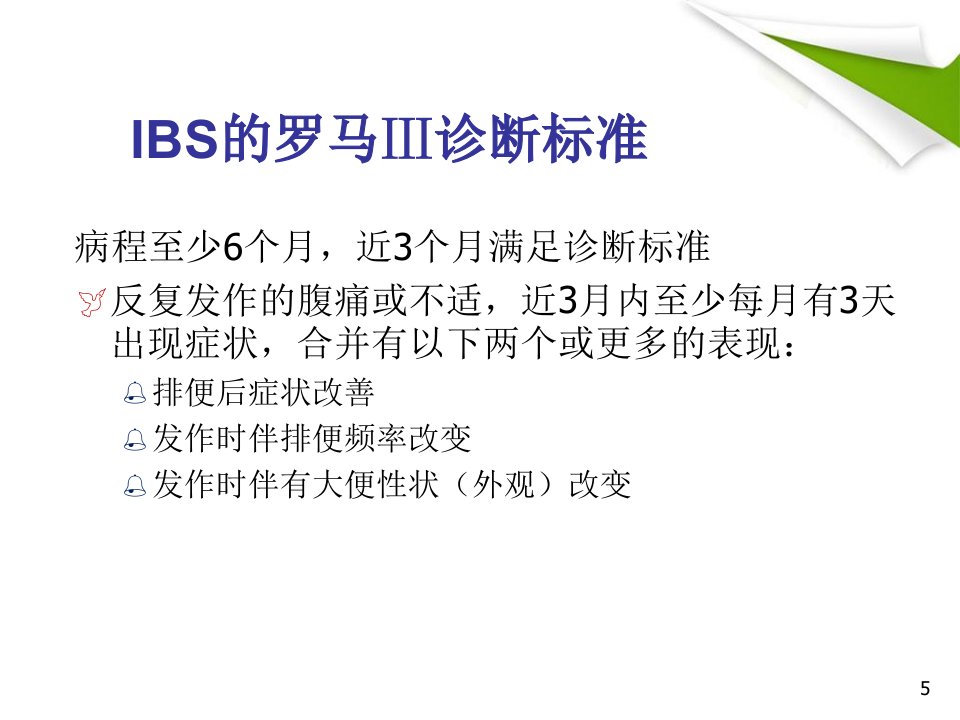 IBS的罗马Ⅲ诊断标准

病程至少6个月，近3个月满足诊断标准

反复发作的腹痛或不适，近3月内至少每月有3天出现症状，合并有以下两个或更多的表现：

排便后症状改善

发作时伴排便频率改变

发作时伴有大便性状（外观）改变

5